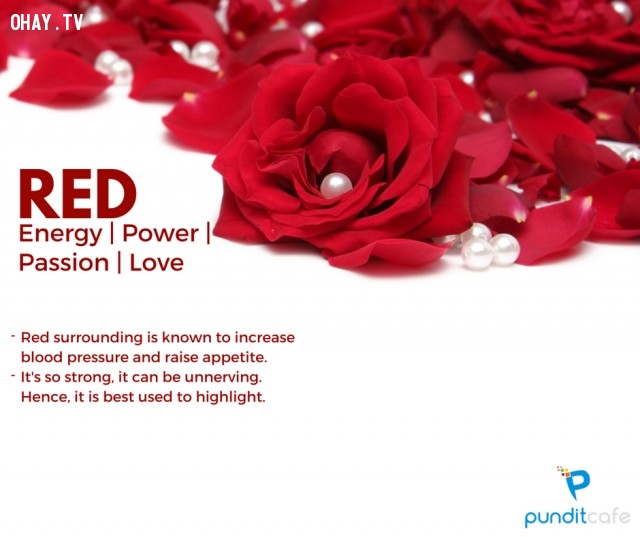 OHAY.TV

RED
Energy | Power | Passion | Love

- Red surrounding is known to increase blood pressure and raise appetite.
- It's so strong, it can be unnerving. Hence, it is best used to highlight.

punditcafe